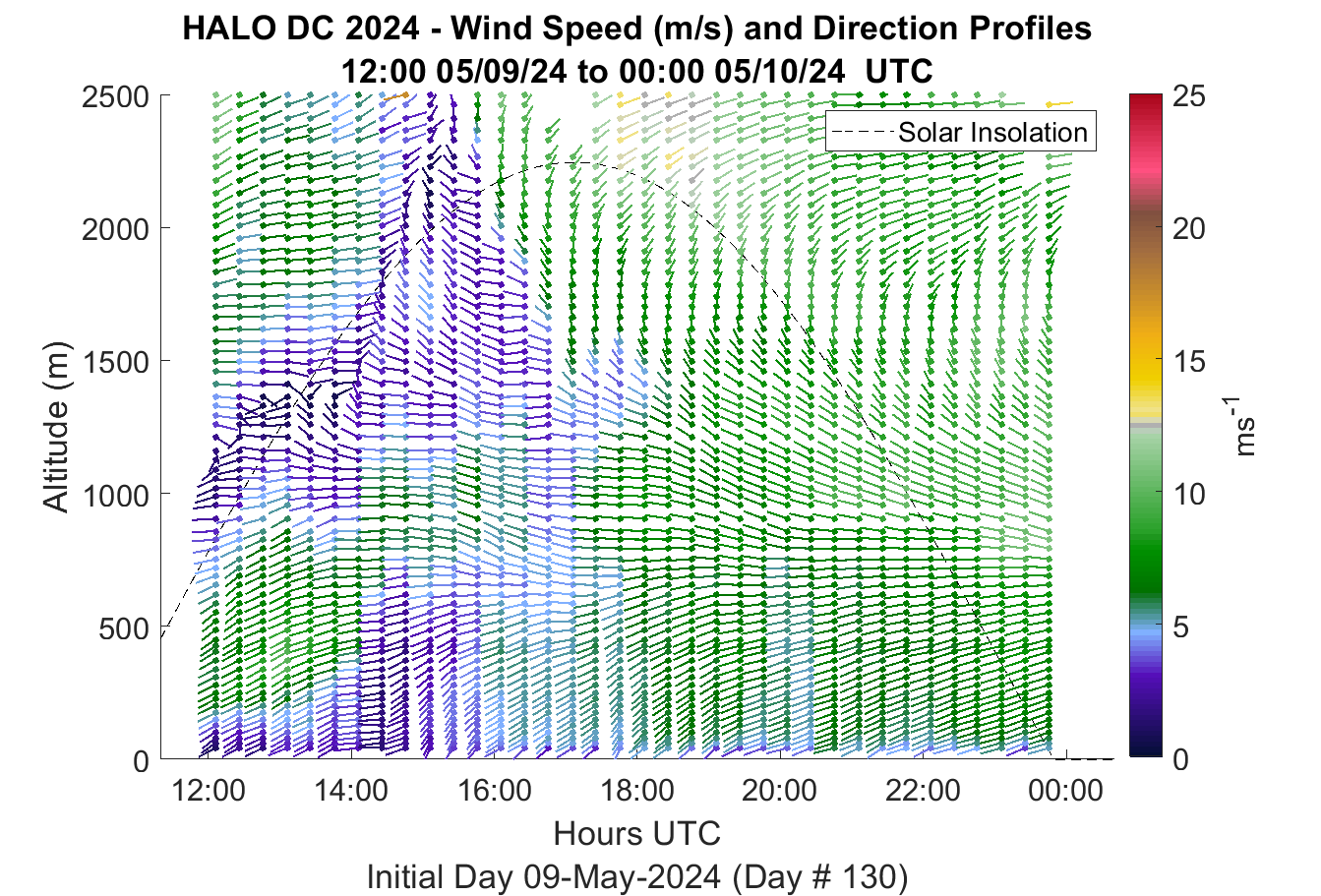 HALO DC 2024 - Wind Speed (m/s) and Direction Profiles
12:00 05/09/24 to 00:00 05/10/24 UTC

Solar Insolation

Altitude (m)

2500
2000
1500
1000
500
0

12:00
14:00
16:00
18:00
20:00
22:00
00:00

Hours UTC

Initial Day 09-May-2024 (Day # 130)

25
20
15
10
5
0

$ms^{-1}$